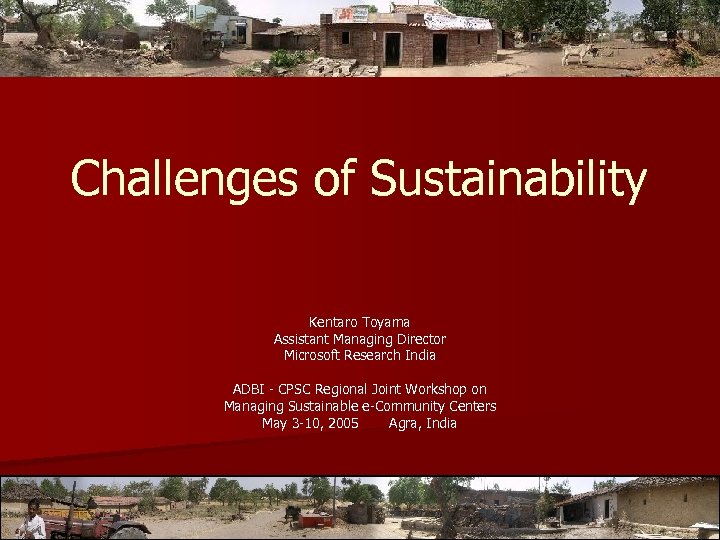 Challenges of Sustainability

Kentaro Toyama
Assistant Managing Director
Microsoft Research India

ADBI - CPSC Regional Joint Workshop on
Managing Sustainable e-Community Centers
May 3-10, 2005 Agra, India